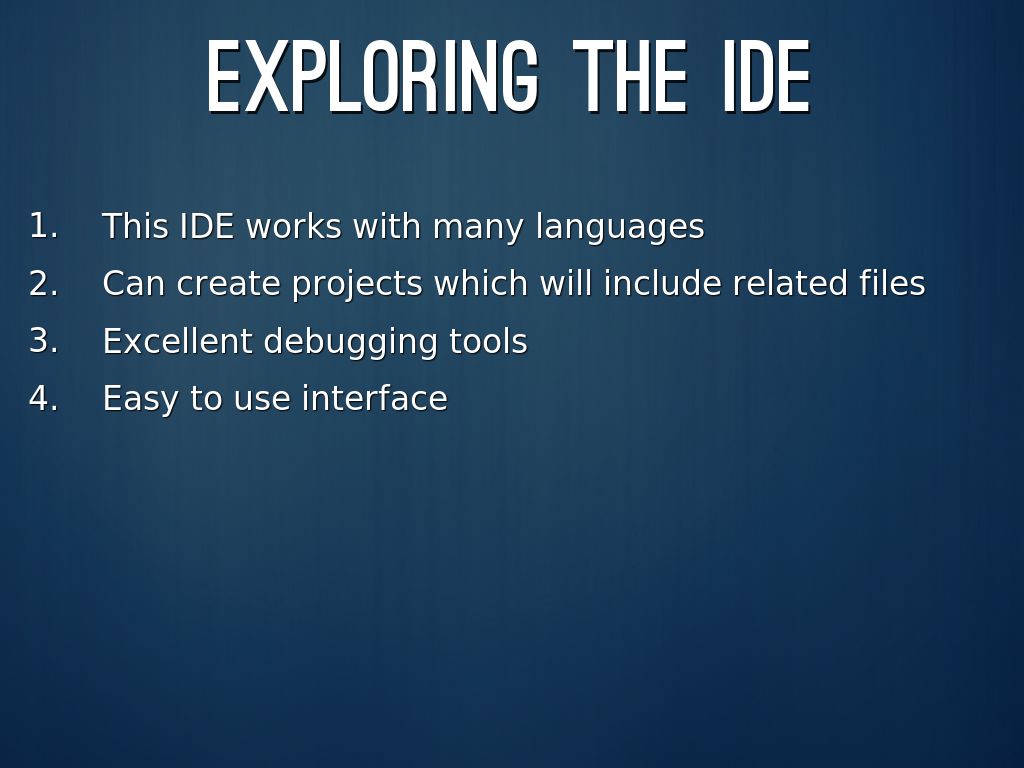 EXPLORING THE IDE

1. This IDE works with many languages
2. Can create projects which will include related files
3. Excellent debugging tools
4. Easy to use interface